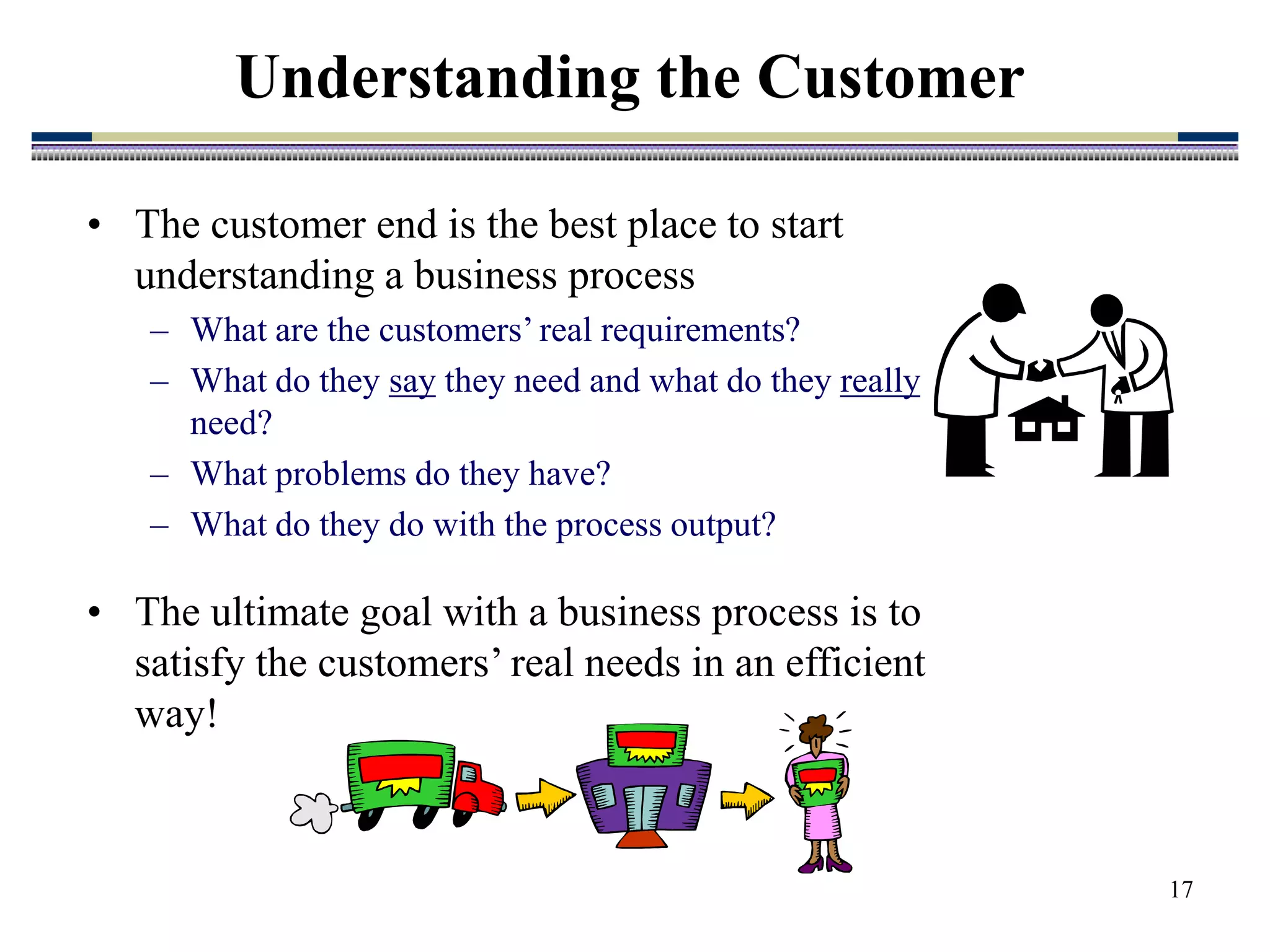 Understanding the Customer

• The customer end is the best place to start understanding a business process
– What are the customers’ real requirements?
– What do they say they need and what do they really need?
– What problems do they have?
– What do they do with the process output?

• The ultimate goal with a business process is to satisfy the customers’ real needs in an efficient way!

17